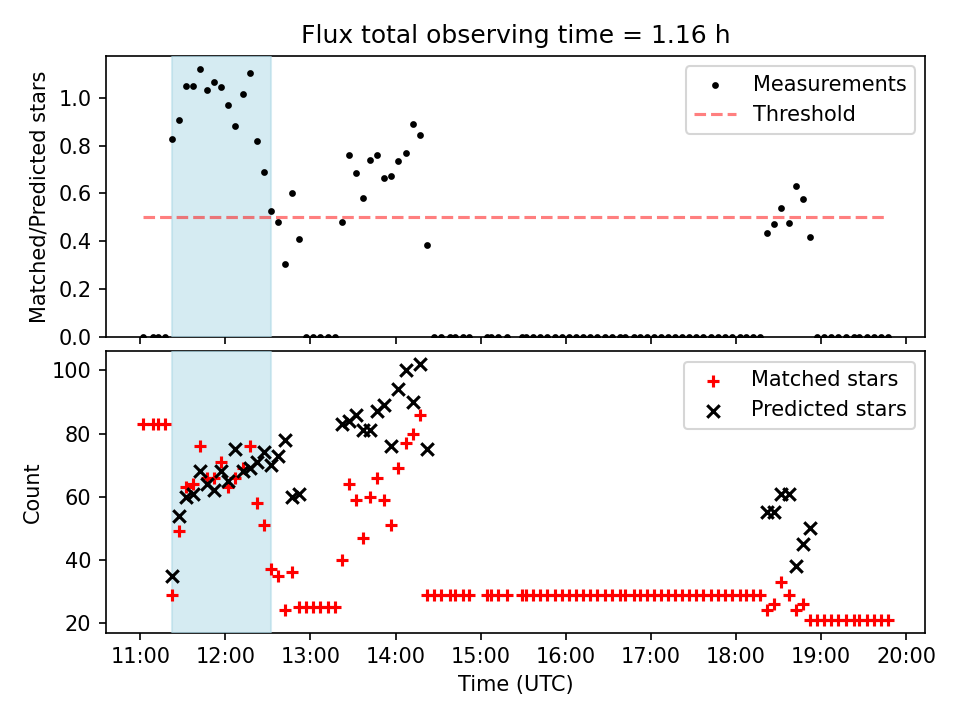 Flux total observing time = 1.16 h

Matched/Predicted stars

1.0
0.8
0.6
0.4
0.2
0.0

Measurements
Threshold

Count

100
80
60
40
20

Matched stars
Predicted stars

11:00 12:00 13:00 14:00 15:00 16:00 17:00 18:00 19:00 20:00

Time (UTC)